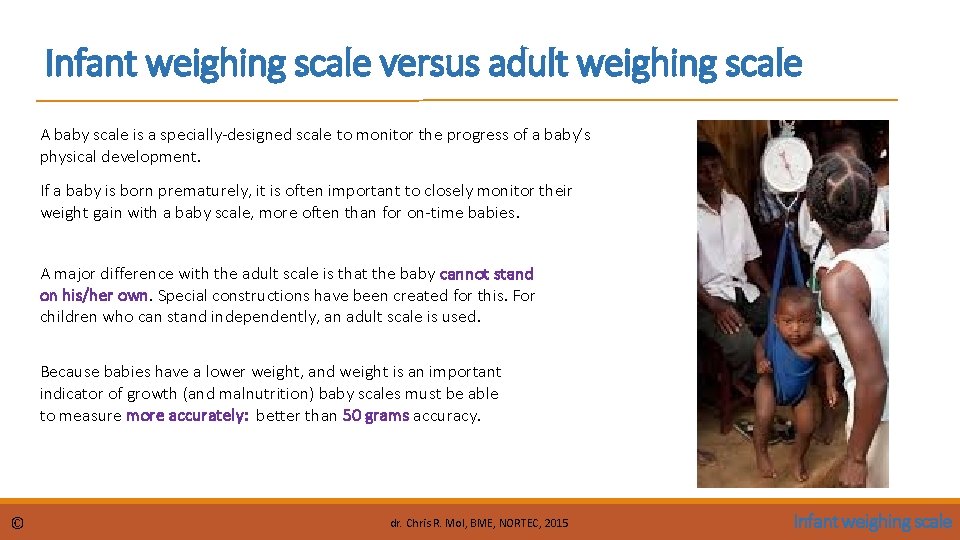 Infant weighing scale versus adult weighing scale

A baby scale is a specially-designed scale to monitor the progress of a baby's physical development.

If a baby is born prematurely, it is often important to closely monitor their weight gain with a baby scale, more often than for on-time babies.

A major difference with the adult scale is that the baby cannot stand on his/her own. Special constructions have been created for this. For children who can stand independently, an adult scale is used.

Because babies have a lower weight, and weight is an important indicator of growth (and malnutrition) baby scales must be able to measure more accurately: better than 50 grams accuracy.

©

dr. Chris R. Mol, BME, NORTEC, 2015

Infant weighing scale